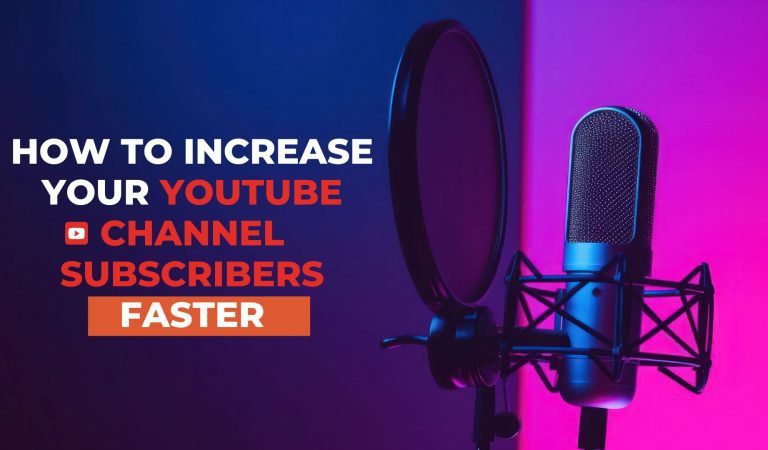 HOW TO INCREASE YOUR YOUTUBE CHANNEL SUBSCRIBERS FASTER